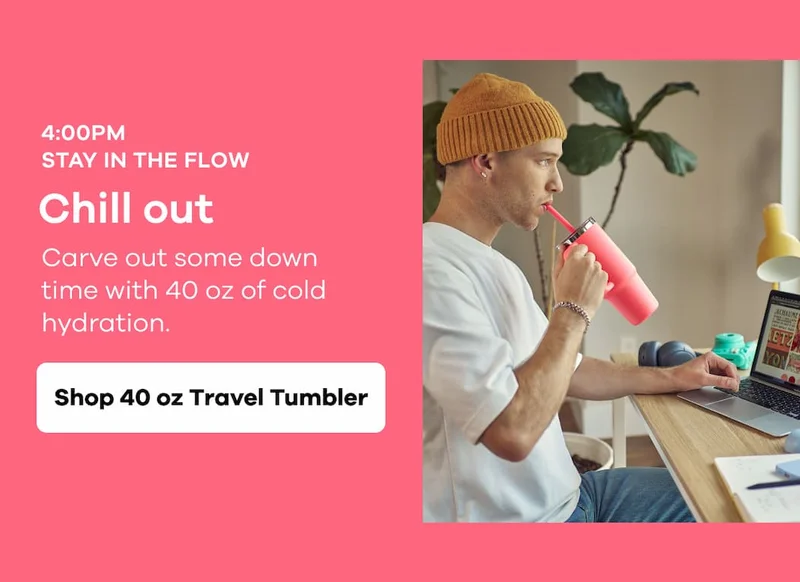 4:00PM
STAY IN THE FLOW

Chill out

Carve out some down time with 40 oz of cold hydration.

Shop 40 oz Travel Tumbler